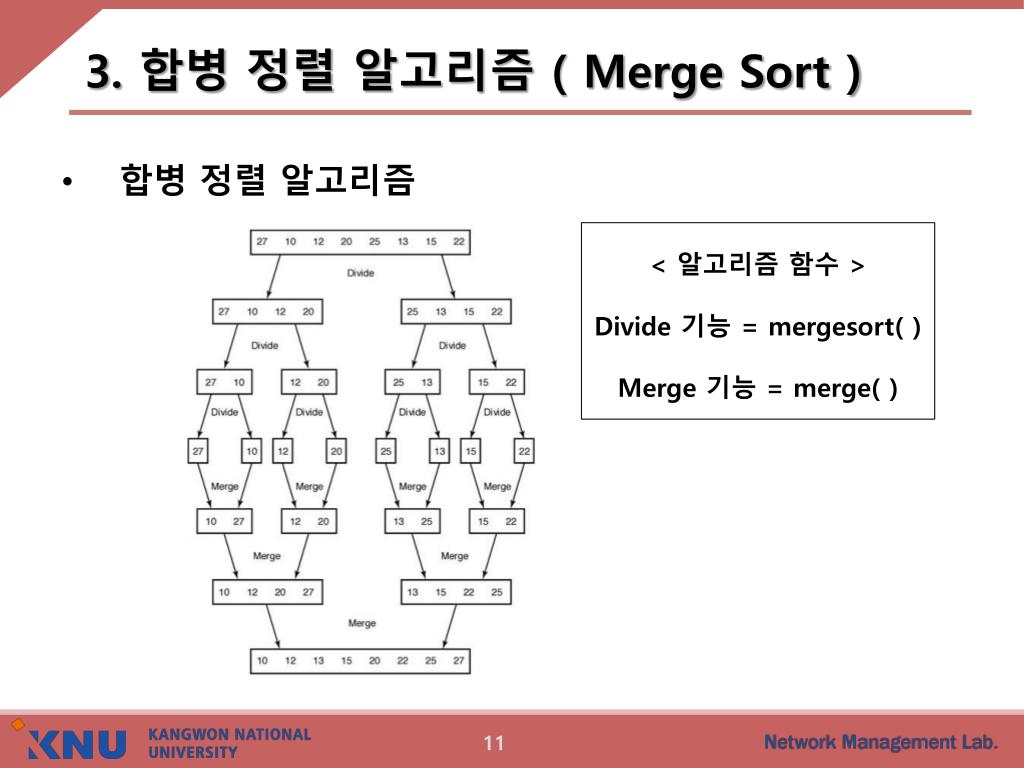 3. 합병 정렬 알고리즘 ( Merge Sort )

• 합병 정렬 알고리즘

27 10 12 20 25 13 15 22

Divide

27 10 12 20

25 13 15 22

Divide

Divide

27 10

12 20

25 13

15 22

Divide

Divide

Divide

Divide

27

10

12

20

25

13

15

22

Merge

Merge

Merge

Merge

10 27

12 20

13 25

15 22

Merge

Merge

10 12 20 27

13 15 22 25

Merge

10 12 13 15 20 22 25 27

< 알고리즘 함수 >

Divide 기능 = mergesort( )

Merge 기능 = merge( )

KNU KANGWON NATIONAL UNIVERSITY

11

Network Management Lab.